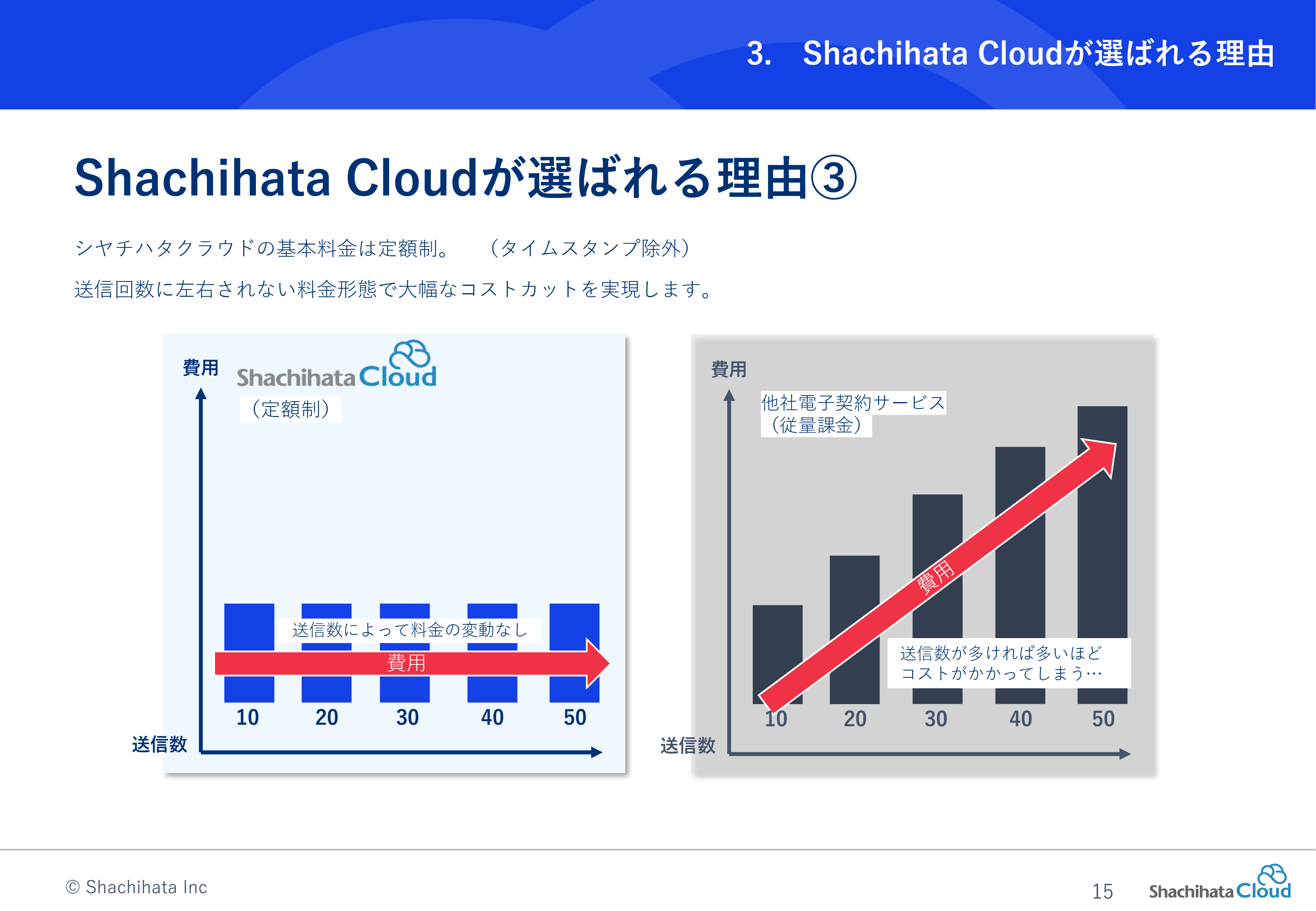 3. Shachihata Cloudが選ばれる理由

Shachihata Cloudが選ばれる理由③

シヤチハタクラウドの基本料金は定額制。 （タイムスタンプ除外）

送信回数に左右されない料金形態で大幅なコストカットを実現します。

費用

Shachihata Cloud

（定額制）

送信数によって料金の変動なし

費用

10 20 30 40 50

送信数

費用

他社電子契約サービス
（従量課金）

費用

送信数が多ければ多いほど
コストがかかってしまう…

10 20 30 40 50

送信数

© Shachihata Inc

15

Shachihata Cloud